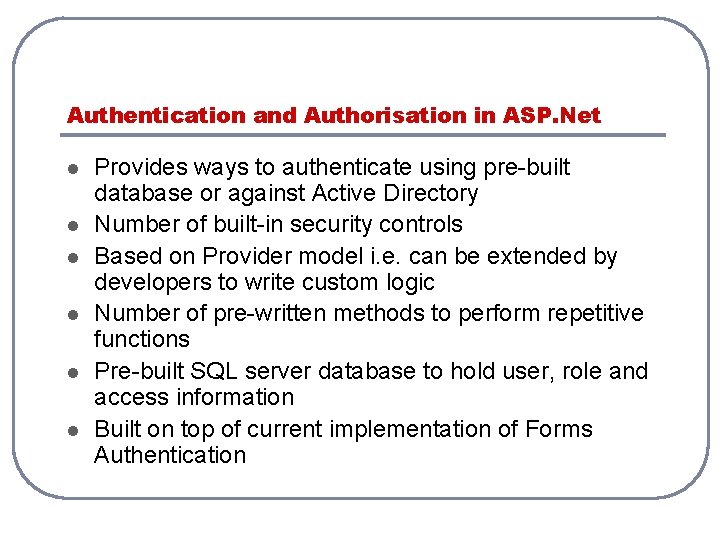 Authentication and Authorisation in ASP.Net

- Provides ways to authenticate using pre-built database or against Active Directory
- Number of built-in security controls
- Based on Provider model i.e. can be extended by developers to write custom logic
- Number of pre-written methods to perform repetitive functions
- Pre-built SQL server database to hold user, role and access information
- Built on top of current implementation of Forms Authentication